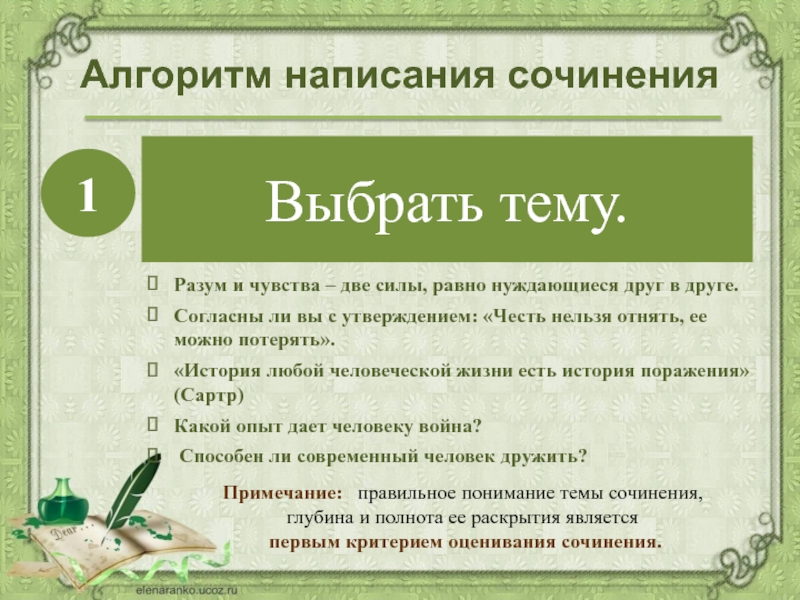 Алгоритм написания сочинения

1

Выбрать тему.

Разум и чувства – две силы, равно нуждающиеся друг в друге.

Согласны ли вы с утверждением: «Честь нельзя отнять, ее можно потерять».

«История любой человеческой жизни есть история поражения» (Сартр)

Какой опыт дает человеку война?

Способен ли современный человек дружить?

Примечание: правильное понимание темы сочинения, глубина и полнота ее раскрытия является первым критерием оценивания сочинения.

Dear

elenaranko.ucoz.ru